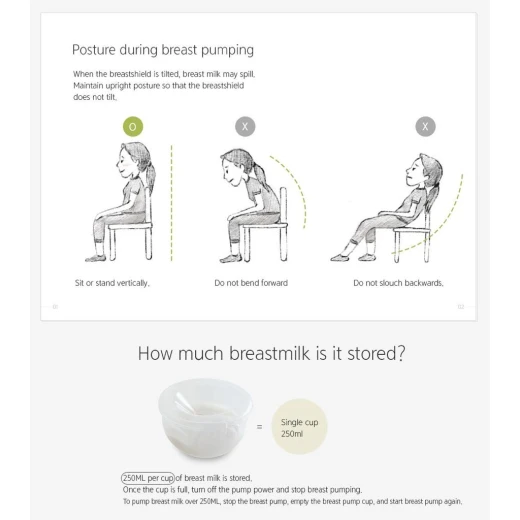 Posture during breast pumping

When the breastshield is tilted, breast milk may spill. Maintain upright posture so that the breastshield does not tilt.

O

X

X

Sit or stand vertically.

Do not bend forward

Do not slouch backwards.

01

02

How much breastmilk is it stored?

=

Single cup 250ml

250ML per cup of breast milk is stored.
Once the cup is full, turn off the pump power and stop breast pumping.
To pump breast milk over 250ML, stop the breast pump, empty the breast pump cup, and start breast pump again.